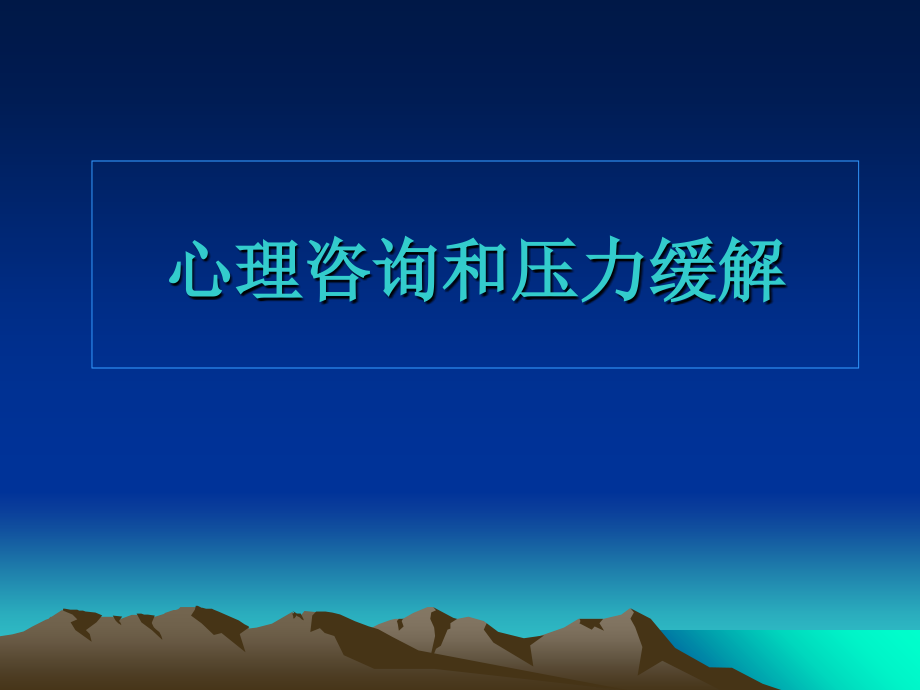 心理咨询和压力缓解